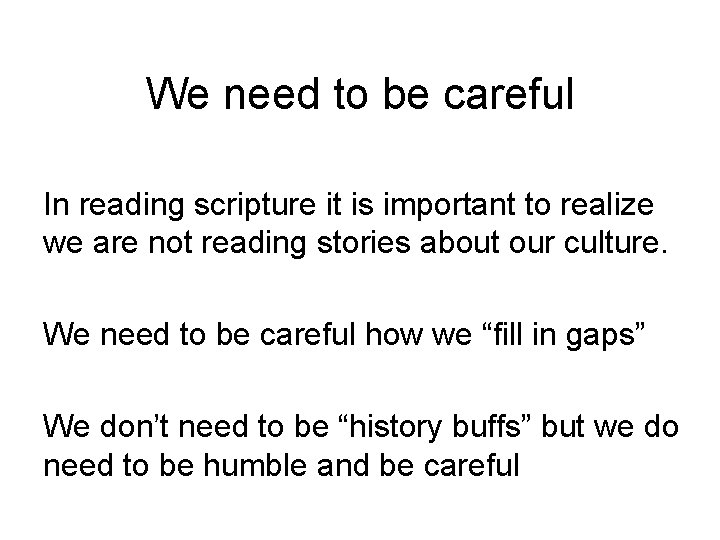 We need to be careful

In reading scripture it is important to realize we are not reading stories about our culture.

We need to be careful how we “fill in gaps”

We don’t need to be “history buffs” but we do need to be humble and be careful